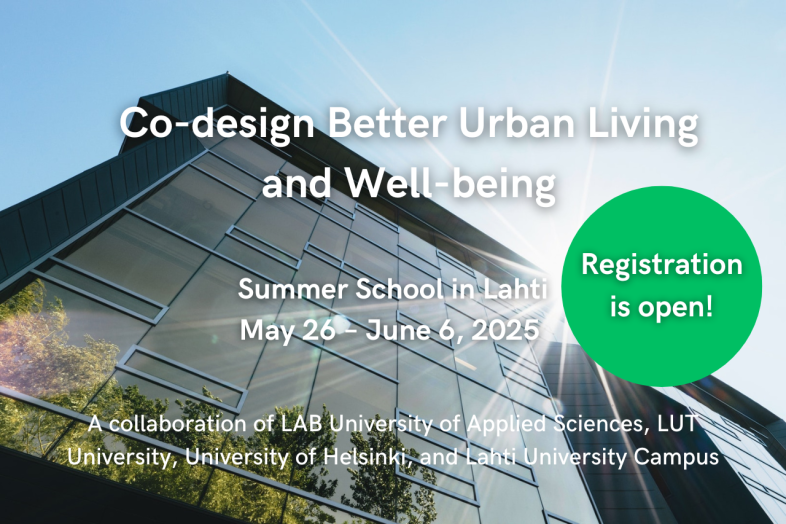 Co-design Better Urban Living and Well-being

Summer School in Lahti
May 26 - June 6, 2025

Registration is open!

A collaboration of LAB University of Applied Sciences, LUT University, University of Helsinki, and Lahti University Campus